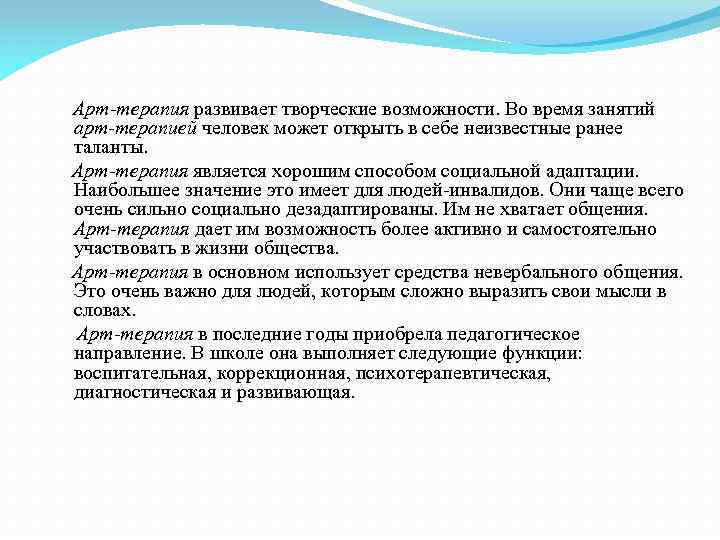 Арт-терапия развивает творческие возможности. Во время занятий арт-терапией человек может открыть в себе неизвестные ранее таланты.

Арт-терапия является хорошим способом социальной адаптации. Наибольшее значение это имеет для людей-инвалидов. Они чаще всего очень сильно социально дезадаптированы. Им не хватает общения. Арт-терапия дает им возможность более активно и самостоятельно участвовать в жизни общества.

Арт-терапия в основном использует средства невербального общения. Это очень важно для людей, которым сложно выразить свои мысли в словах.

Арт-терапия в последние годы приобрела педагогическое направление. В школе она выполняет следующие функции: воспитательная, коррекционная, психотерапевтическая, диагностическая и развивающая.